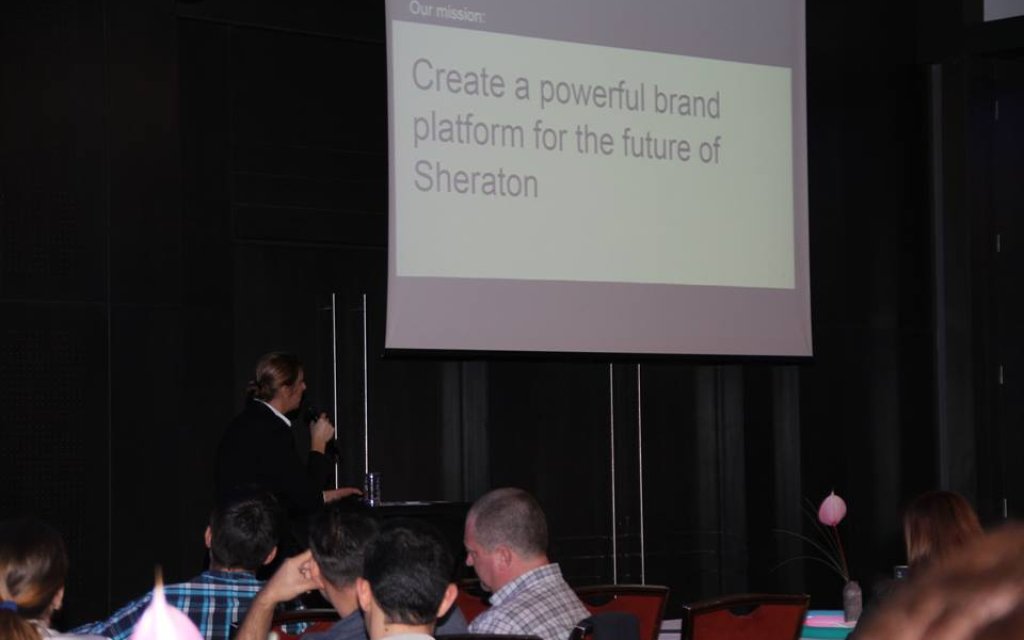 Our mission:

Create a powerful brand platform for the future of Sheraton